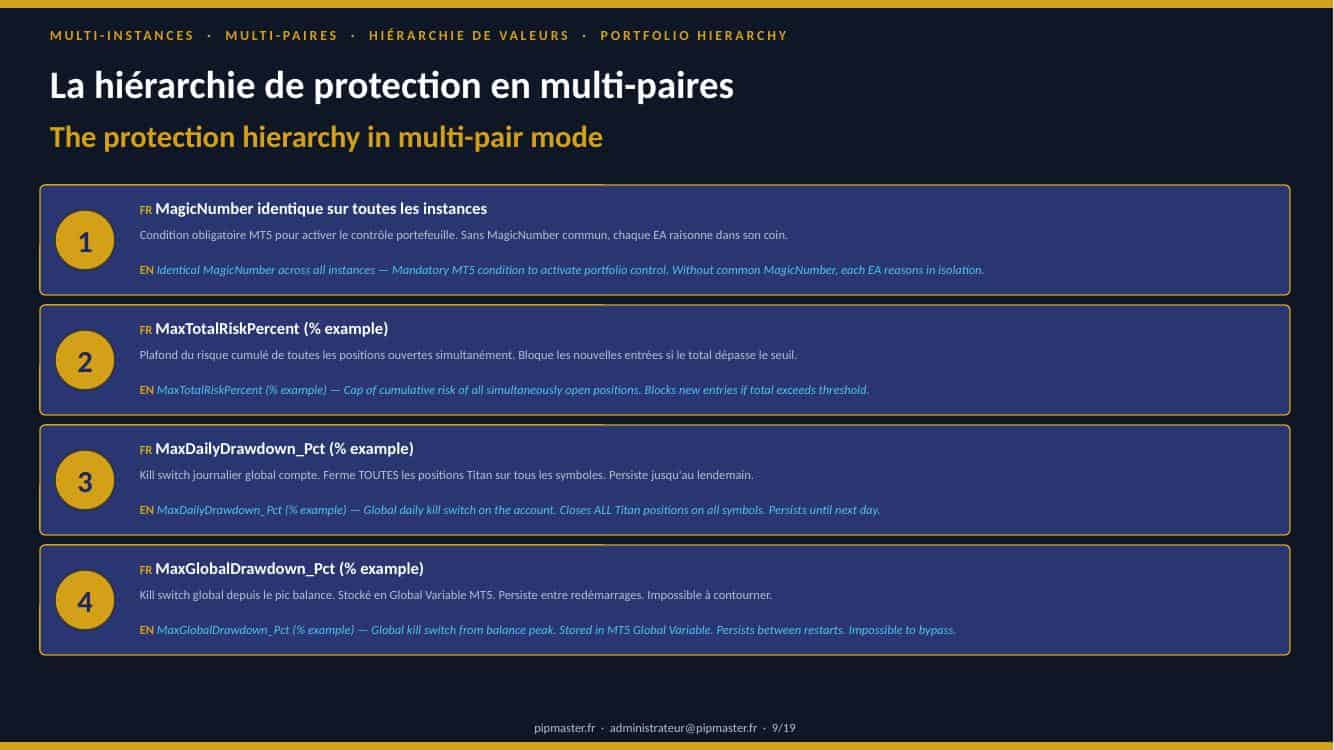 MULTI-INSTANCES · MULTI-PAIRES · HIÉRARCHIE DE VALEURS · PORTFOLIO HIERARCHY

La hiérarchie de protection en multi-paires

The protection hierarchy in multi-pair mode

1

FR MagicNumber identique sur toutes les instances

Condition obligatoire MT5 pour activer le contrôle portefeuille. Sans MagicNumber commun, chaque EA raisonne dans son coin.

EN Identical MagicNumber across all instances — Mandatory MT5 condition to activate portfolio control. Without common MagicNumber, each EA reasons in isolation.

2

FR MaxTotalRiskPercent (% example)

Plafond du risque cumulé de toutes les positions ouvertes simultanément. Bloque les nouvelles entrées si le total dépasse le seuil.

EN MaxTotalRiskPercent (% example) — Cap of cumulative risk of all simultaneously open positions. Blocks new entries if total exceeds threshold.

3

FR MaxDailyDrawdown_Pct (% example)

Kill switch journalier global compte. Ferme TOUTES les positions Titan sur tous les symboles. Persiste jusqu'au lendemain.

EN MaxDailyDrawdown_Pct (% example) — Global daily kill switch on the account. Closes ALL Titan positions on all symbols. Persists until next day.

4

FR MaxGlobalDrawdown_Pct (% example)

Kill switch global depuis le pic balance. Stocké en Global Variable MT5. Persiste entre redémarrages. Impossible à contourner.

EN MaxGlobalDrawdown_Pct (% example) — Global kill switch from balance peak. Stored in MT5 Global Variable. Persists between restarts. Impossible to bypass.

pipmaster.fr · administrateur@pipmaster.fr · 9/19